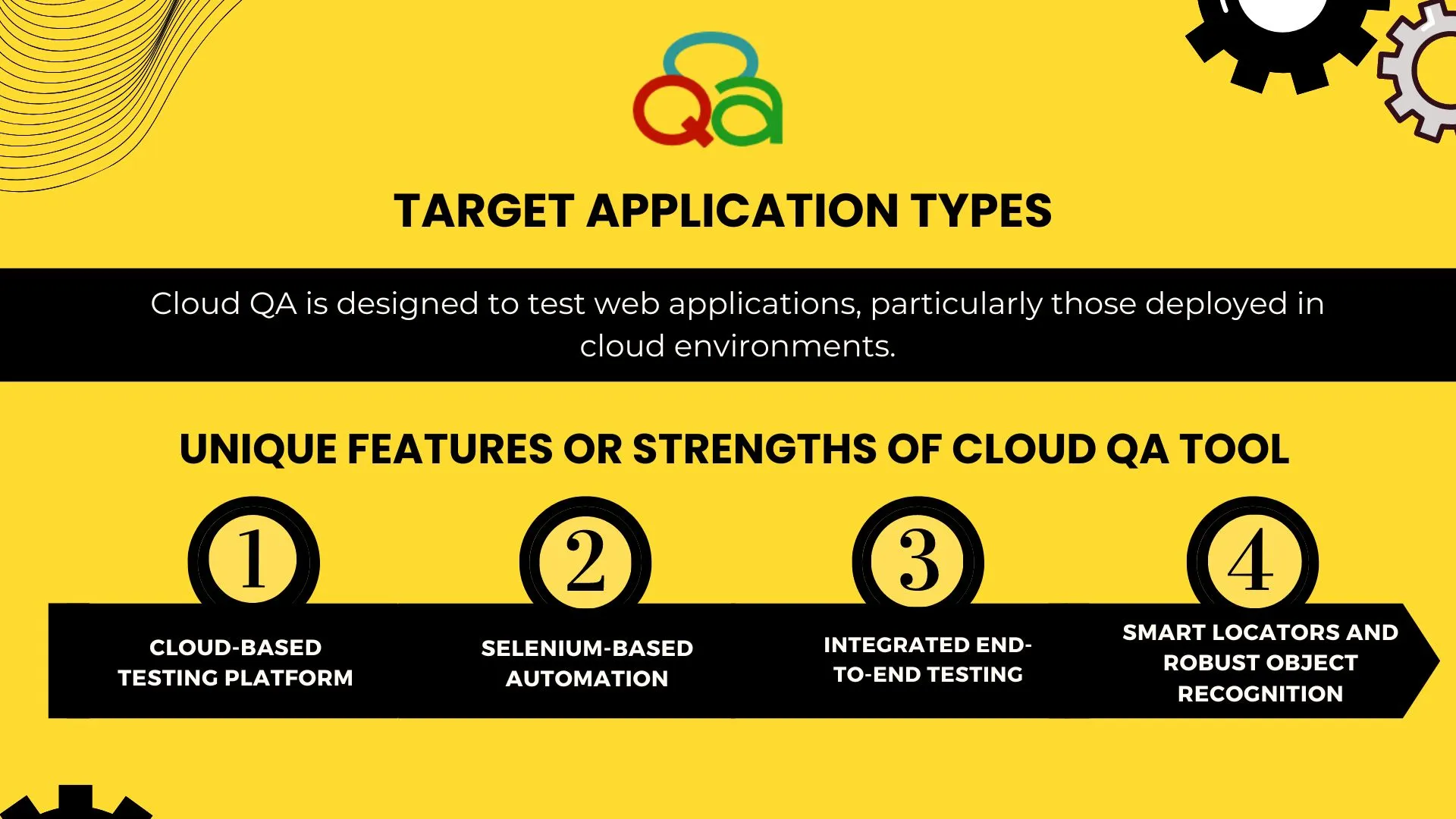 QA

TARGET APPLICATION TYPES

Cloud QA is designed to test web applications, particularly those deployed in cloud environments.

UNIQUE FEATURES OR STRENGTHS OF CLOUD QA TOOL

1

CLOUD-BASED TESTING PLATFORM

2

SELENIUM-BASED AUTOMATION

3

INTEGRATED END-TO-END TESTING

4

SMART LOCATORS AND ROBUST OBJECT RECOGNITION